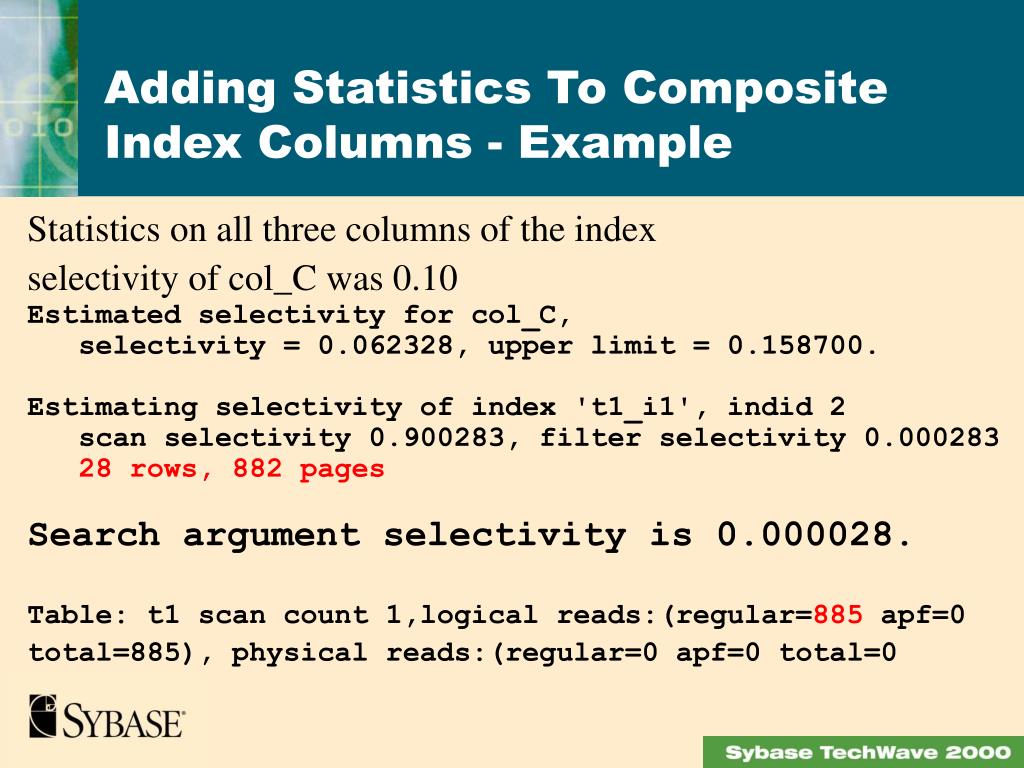 Adding Statistics To Composite Index Columns - Example

Statistics on all three columns of the index

selectivity of col_C was 0.10

Estimated selectivity for col_C,
selectivity = 0.062328, upper limit = 0.158700.

Estimating selectivity of index 't1_i1', indid 2
scan selectivity 0.900283, filter selectivity 0.000283
28 rows, 882 pages

Search argument selectivity is 0.000028.

Table: t1 scan count 1,logical reads:(regular=885 apf=0 total=885), physical reads:(regular=0 apf=0 total=0

SYBASE

Sybase TechWave 2000